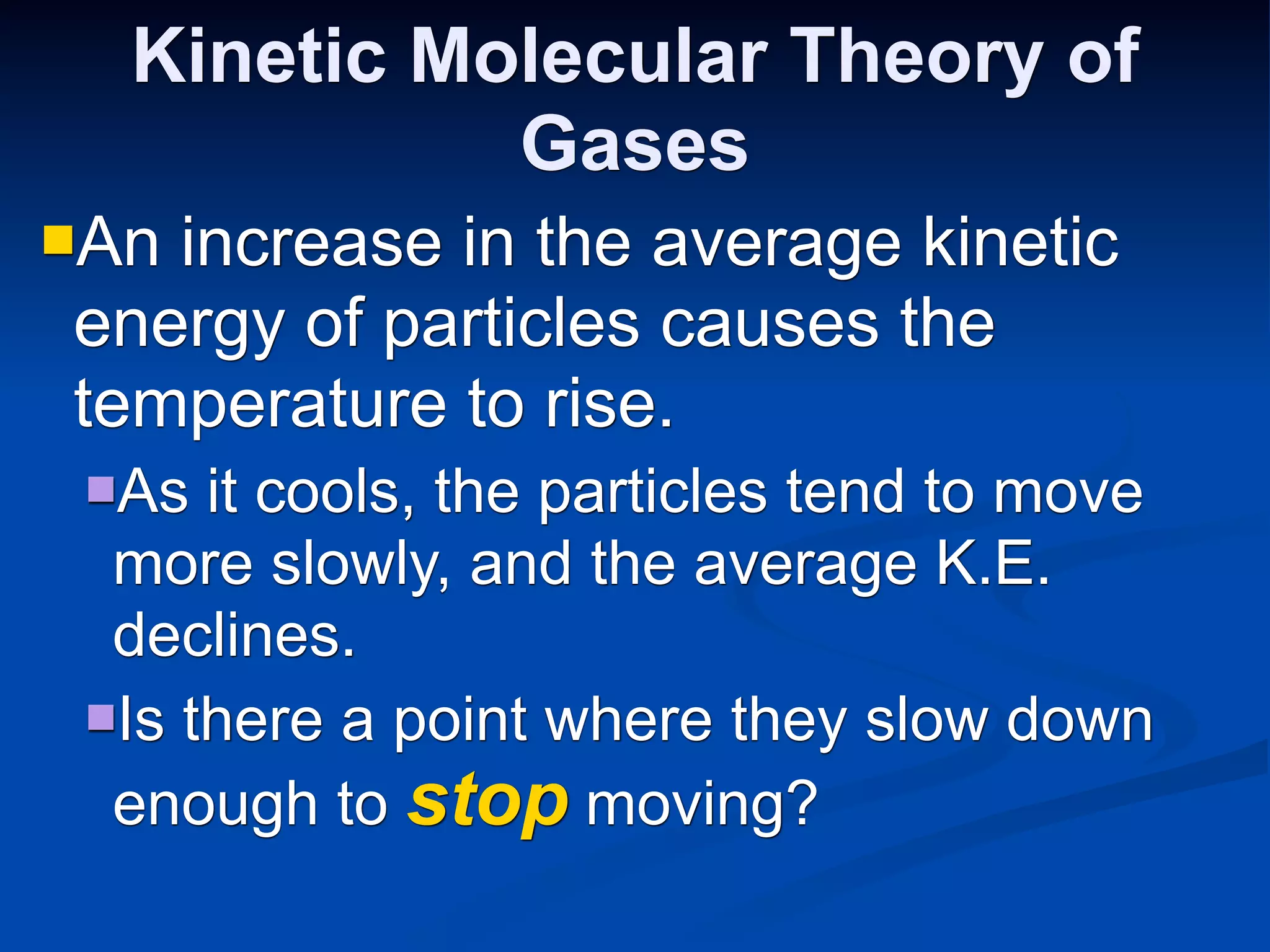 Kinetic Molecular Theory of Gases

An increase in the average kinetic energy of particles causes the temperature to rise.

As it cools, the particles tend to move more slowly, and the average K.E. declines.

Is there a point where they slow down enough to stop moving?